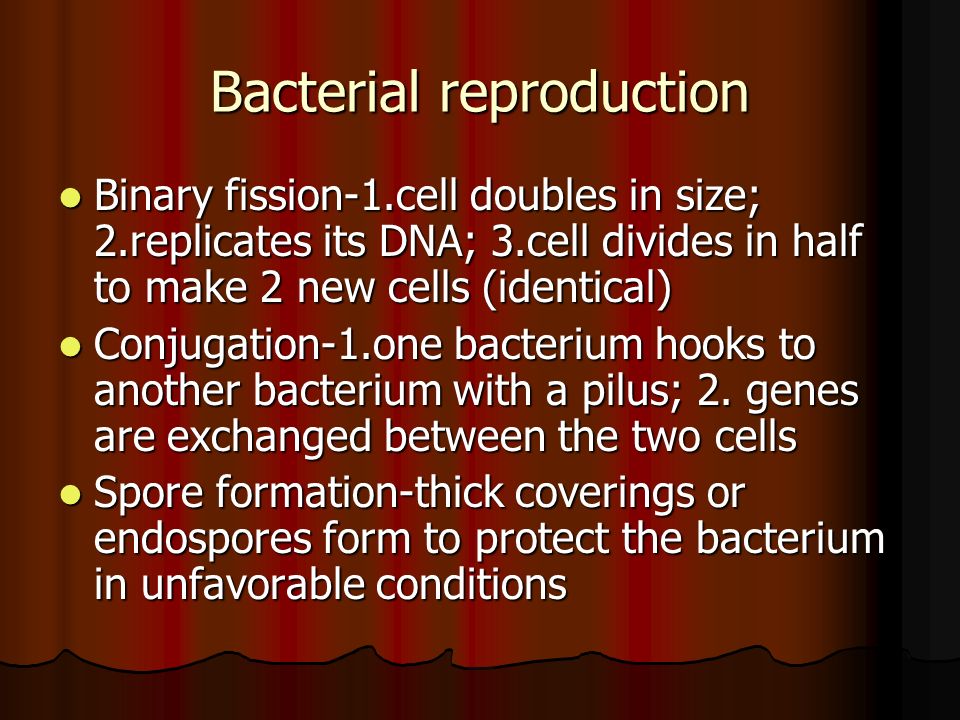 Bacterial reproduction

- Binary fission-1.cell doubles in size; 2.replicates its DNA; 3.cell divides in half to make 2 new cells (identical)
- Conjugation-1.one bacterium hooks to another bacterium with a pilus; 2. genes are exchanged between the two cells
- Spore formation-thick coverings or endospores form to protect the bacterium in unfavorable conditions